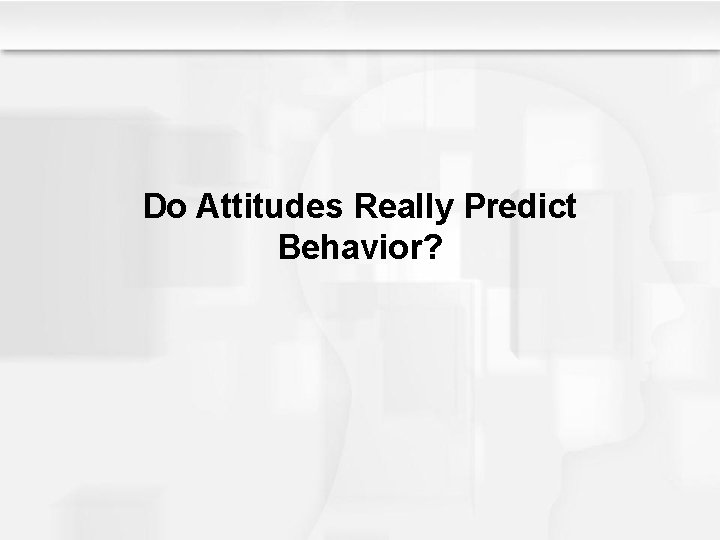 Do Attitudes Really Predict Behavior?